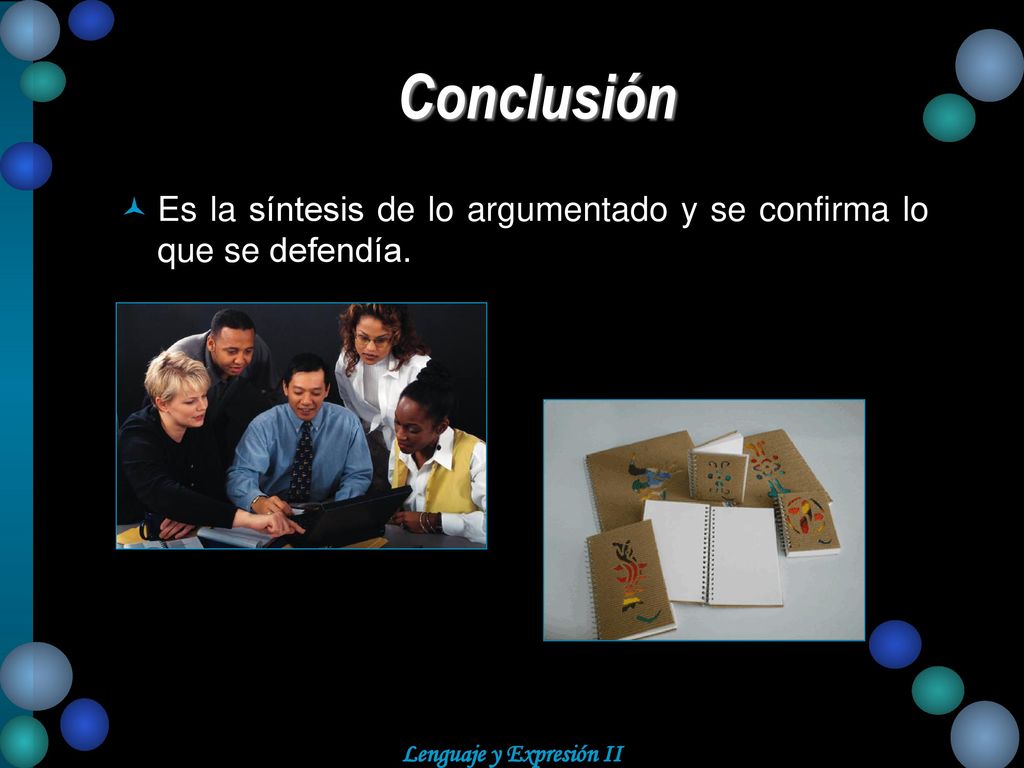 Conclusión

Es la síntesis de lo argumentado y se confirma lo que se defendía.

Lenguaje y Expresión II